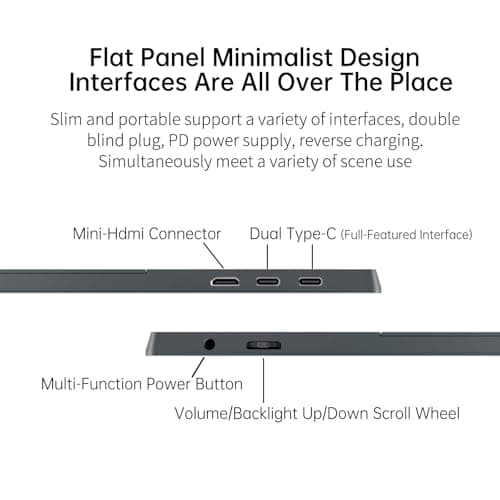 Flat Panel Minimalist Design
Interfaces Are All Over The Place

Slim and portable support a variety of interfaces, double blind plug, PD power supply, reverse charging. Simultaneously meet a variety of scene use

Mini-Hdmi Connector

Dual Type-C (Full-Featured Interface)

Multi-Function Power Button

Volume/Backlight Up/Down Scroll Wheel